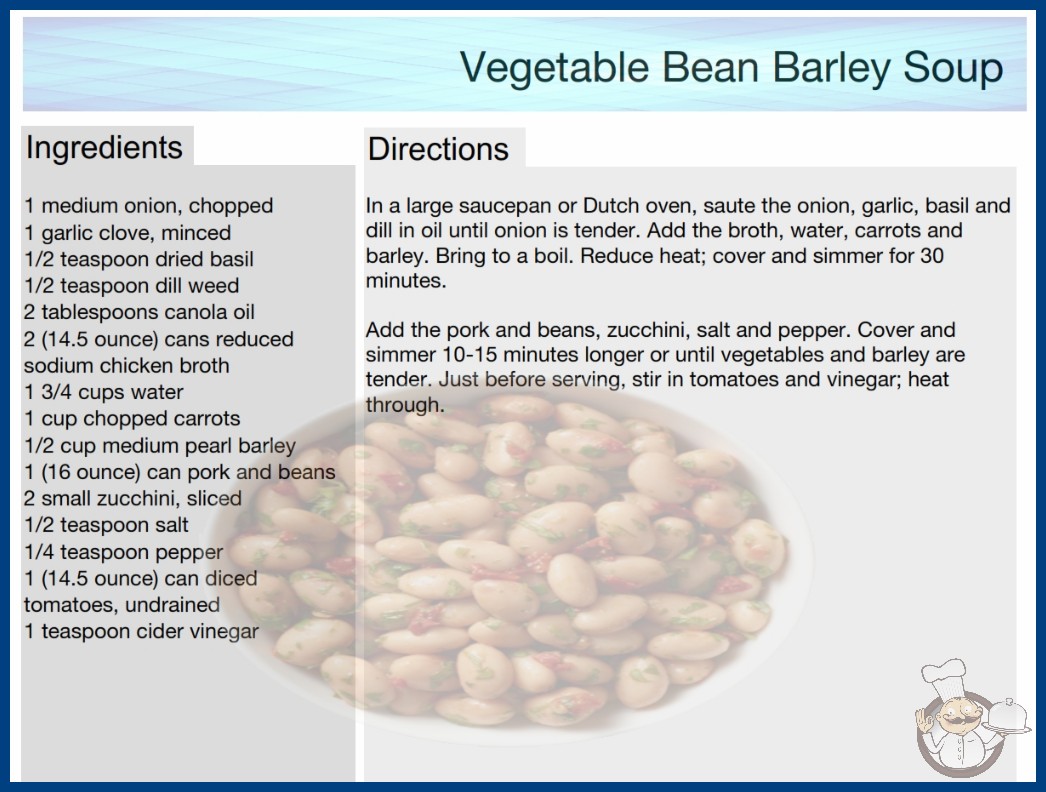 Vegetable Bean Barley Soup

Ingredients

1 medium onion, chopped
1 garlic clove, minced
1/2 teaspoon dried basil
1/2 teaspoon dill weed
2 tablespoons canola oil
2 (14.5 ounce) cans reduced sodium chicken broth
1 3/4 cups water
1 cup chopped carrots
1/2 cup medium pearl barley
1 (16 ounce) can pork and beans
2 small zucchini, sliced
1/2 teaspoon salt
1/4 teaspoon pepper
1 (14.5 ounce) can diced tomatoes, undrained
1 teaspoon cider vinegar

Directions

In a large saucepan or Dutch oven, saute the onion, garlic, basil and dill in oil until onion is tender. Add the broth, water, carrots and barley. Bring to a boil. Reduce heat; cover and simmer for 30 minutes.

Add the pork and beans, zucchini, salt and pepper. Cover and simmer 10-15 minutes longer or until vegetables and barley are tender. Just before serving, stir in tomatoes and vinegar; heat through.